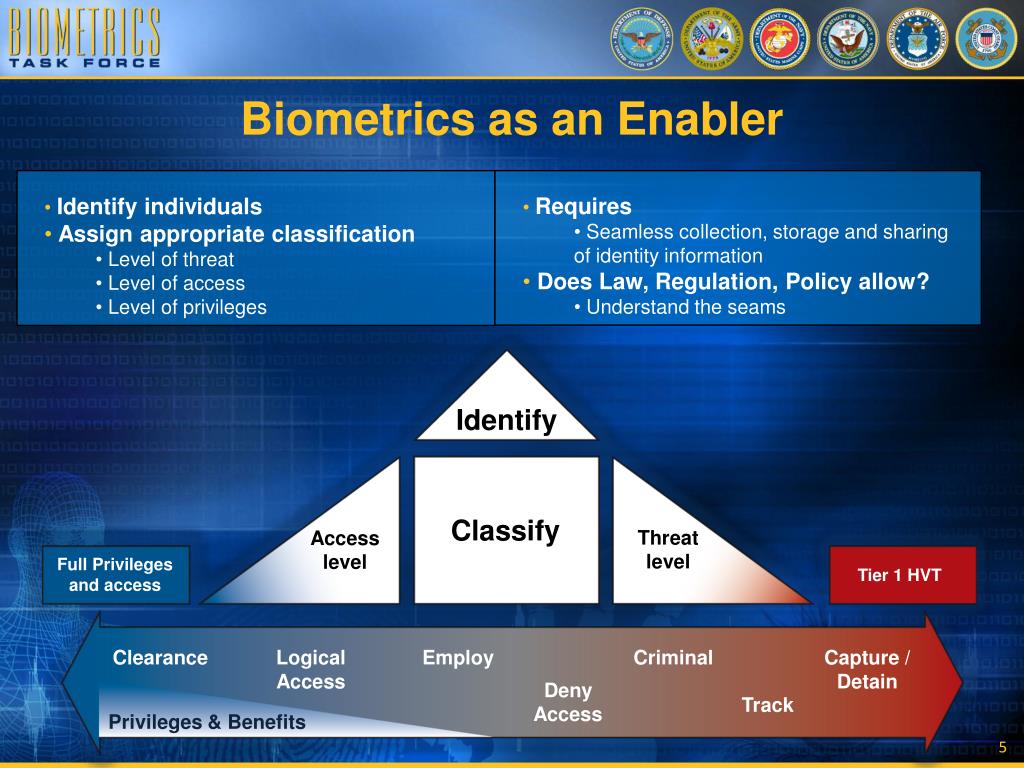 BIOMETRICS TASK FORCE

Biometrics as an Enabler

• Identify individuals
• Assign appropriate classification
• Level of threat
• Level of access
• Level of privileges

• Requires
• Seamless collection, storage and sharing of identity information
• Does Law, Regulation, Policy allow?
• Understand the seams

Identify

Access level

Classify

Threat level

Full Privileges and access

Tier 1 HVT

Clearance

Logical Access

Employ

Deny Access

Criminal

Track

Capture / Detain

Privileges & Benefits

5